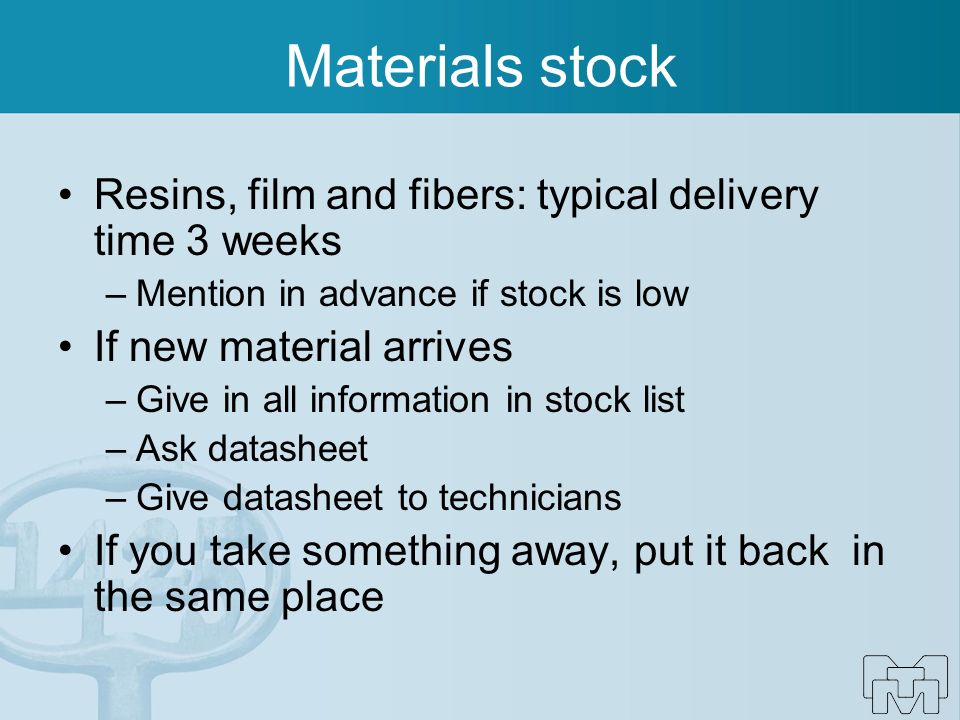 Materials stock

• Resins, film and fibers: typical delivery time 3 weeks
– Mention in advance if stock is low
• If new material arrives
– Give in all information in stock list
– Ask datasheet
– Give datasheet to technicians
• If you take something away, put it back in the same place